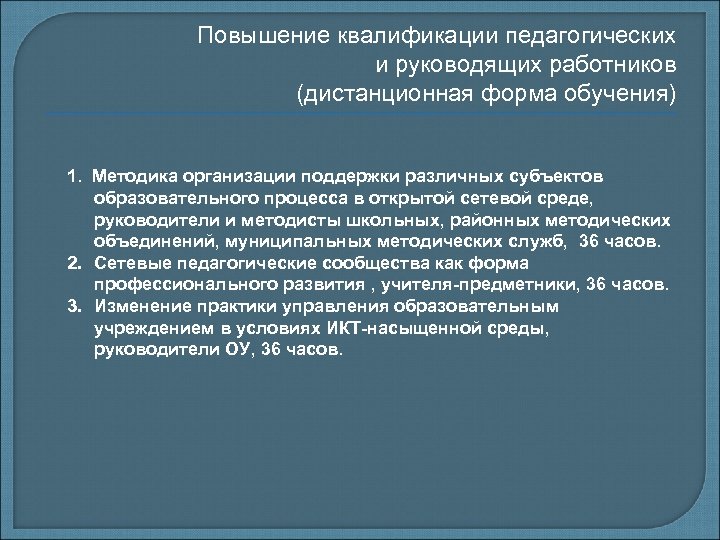 Повышение квалификации педагогических и руководящих работников (дистанционная форма обучения)

1. Методика организации поддержки различных субъектов образовательного процесса в открытой сетевой среде, руководители и методисты школьных, районных методических объединений, муниципальных методических служб, 36 часов.
2. Сетевые педагогические сообщества как форма профессионального развития , учителя-предметники, 36 часов.
3. Изменение практики управления образовательным учреждением в условиях ИКТ-насыщенной среды, руководители ОУ, 36 часов.